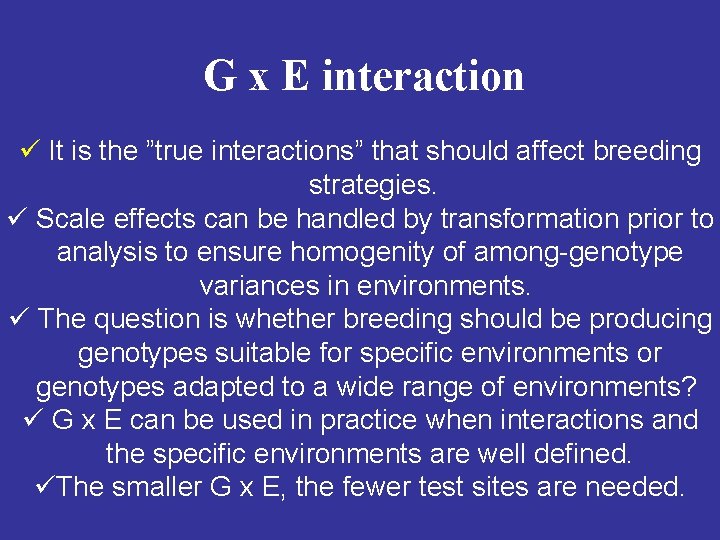 G x E interaction

✓ It is the ”true interactions” that should affect breeding strategies.
✓ Scale effects can be handled by transformation prior to analysis to ensure homogenity of among-genotype variances in environments.
✓ The question is whether breeding should be producing genotypes suitable for specific environments or genotypes adapted to a wide range of environments?
✓ G x E can be used in practice when interactions and the specific environments are well defined.
✓The smaller G x E, the fewer test sites are needed.